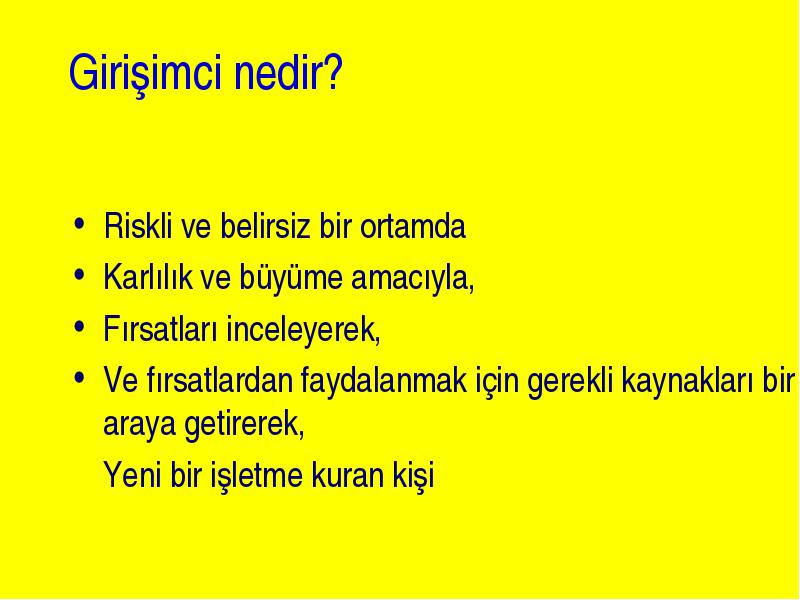 Girişimci nedir?

• Riskli ve belirsiz bir ortamda
• Karlılık ve büyüme amacıyla,
• Fırsatları inceleyerek,
• Ve fırsatlardan faydalanmak için gerekli kaynakları bir araya getirerek,

Yeni bir işletme kuran kişi